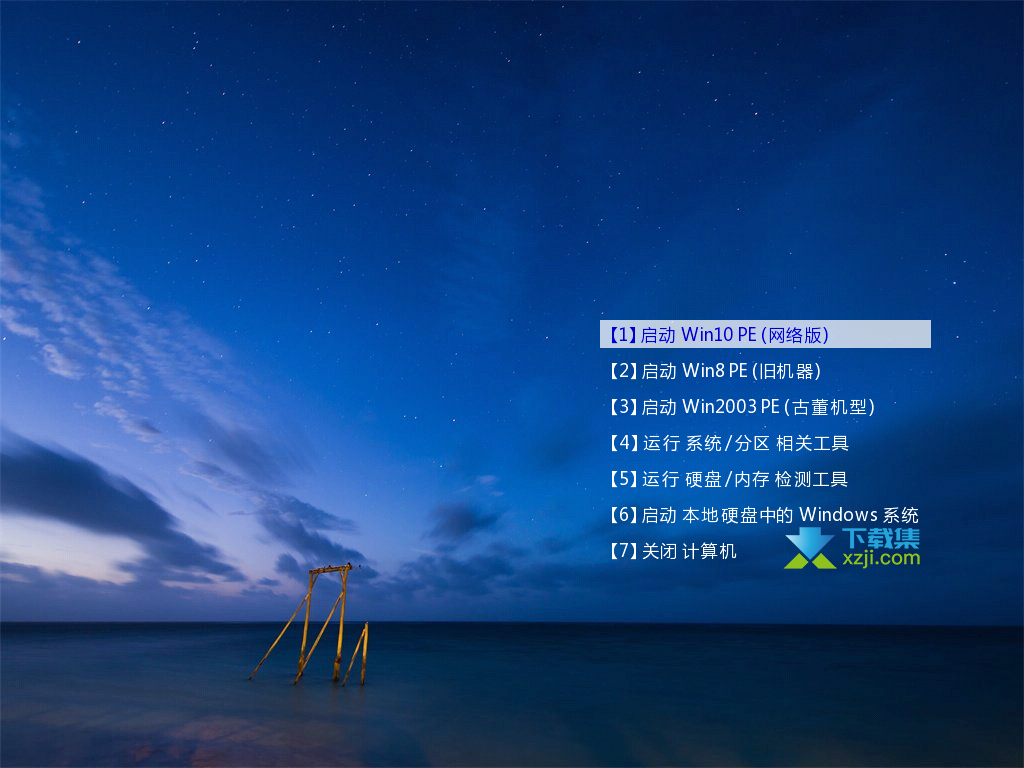 【1】启动 Win10 PE (网络版)

【2】启动 Win8 PE (旧机器)

【3】启动 Win2003 PE (古董机型)

【4】运行 系统/分区 相关工具

【5】运行 硬盘/内存 检测工具

【6】启动 本地硬盘中的 Windows 系统

【7】关闭 计算机

下载集
xzji.com